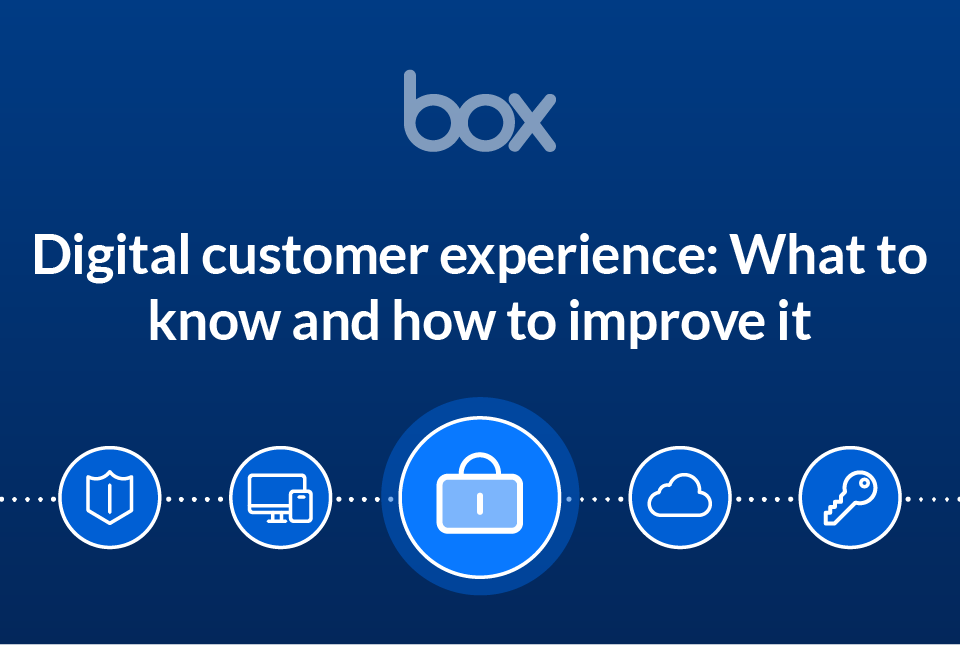 box

Digital customer experience: What to know and how to improve it